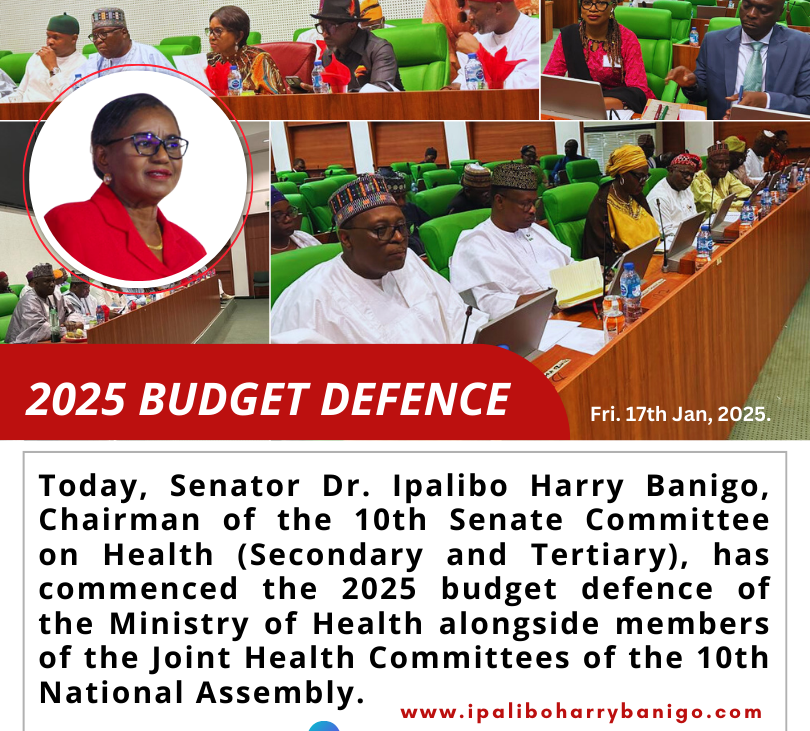 2025 BUDGET DEFENCE

Fri. 17th Jan, 2025.

Today, Senator Dr. Ipalibo Harry Banigo, Chairman of the 10th Senate Committee on Health (Secondary and Tertiary), has commenced the 2025 budget defence of the Ministry of Health alongside members of the Joint Health Committees of the 10th National Assembly.

www.ipaliboharrybanigo.com